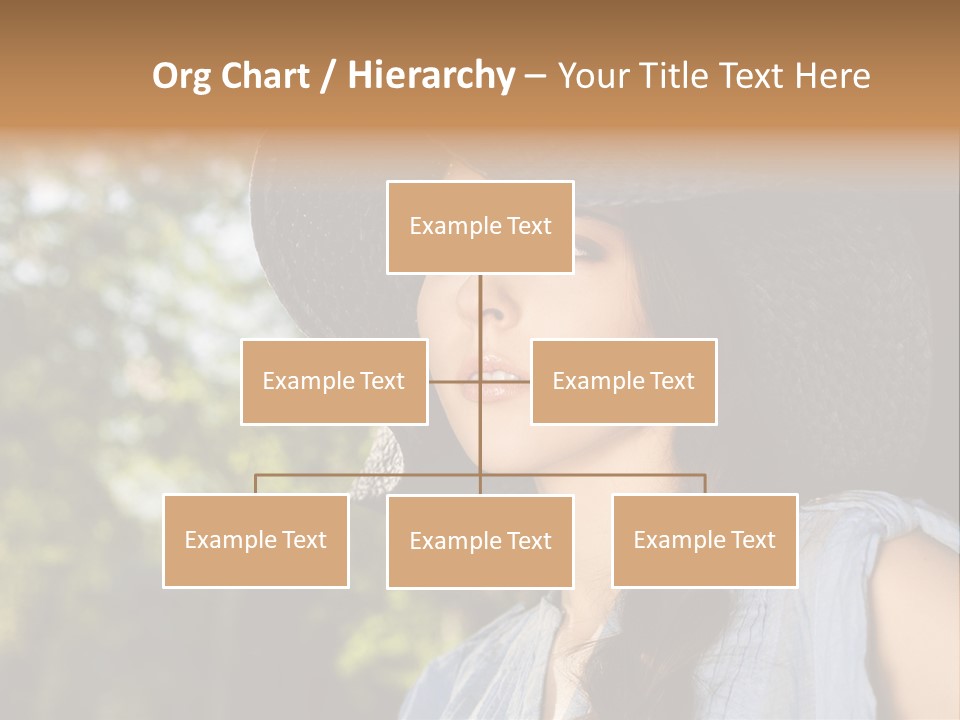 Org Chart / Hierarchy – Your Title Text Here

Example Text

Example Text

Example Text

Example Text

Example Text

Example Text